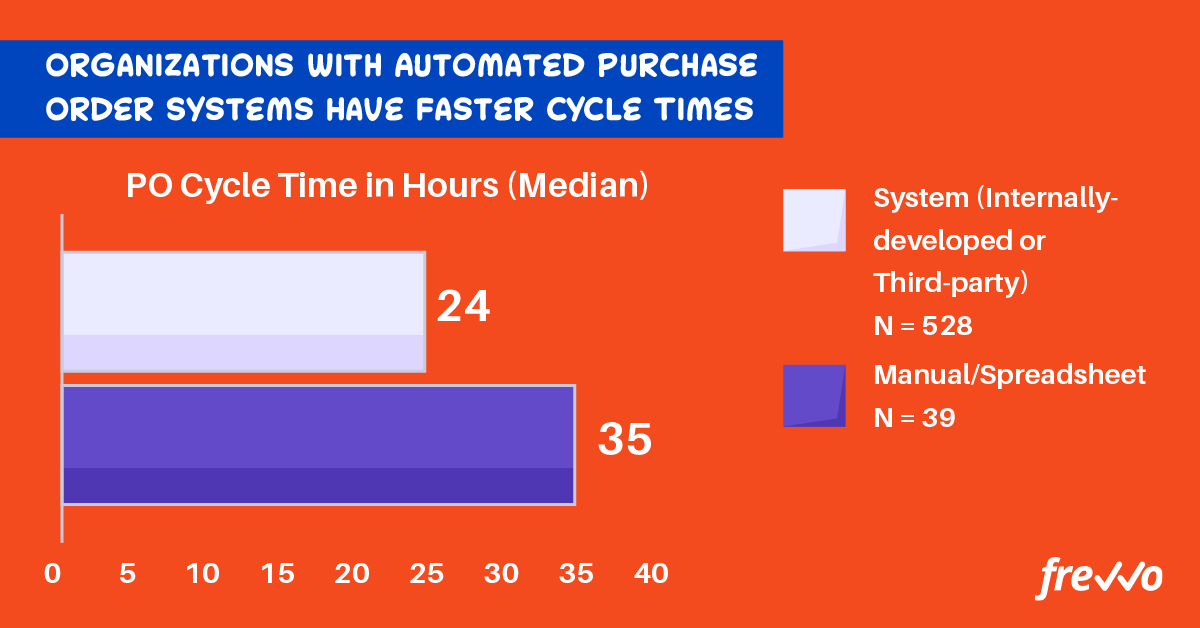 ORGANIZATIONS WITH AUTOMATED PURCHASE ORDER SYSTEMS HAVE FASTER CYCLE TIMES

PO Cycle Time in Hours (Median)

24

35

0 5 10 15 20 25 30 35 40

System (Internally-developed or Third-party) N = 528

Manual/Spreadsheet N = 39

frevvo